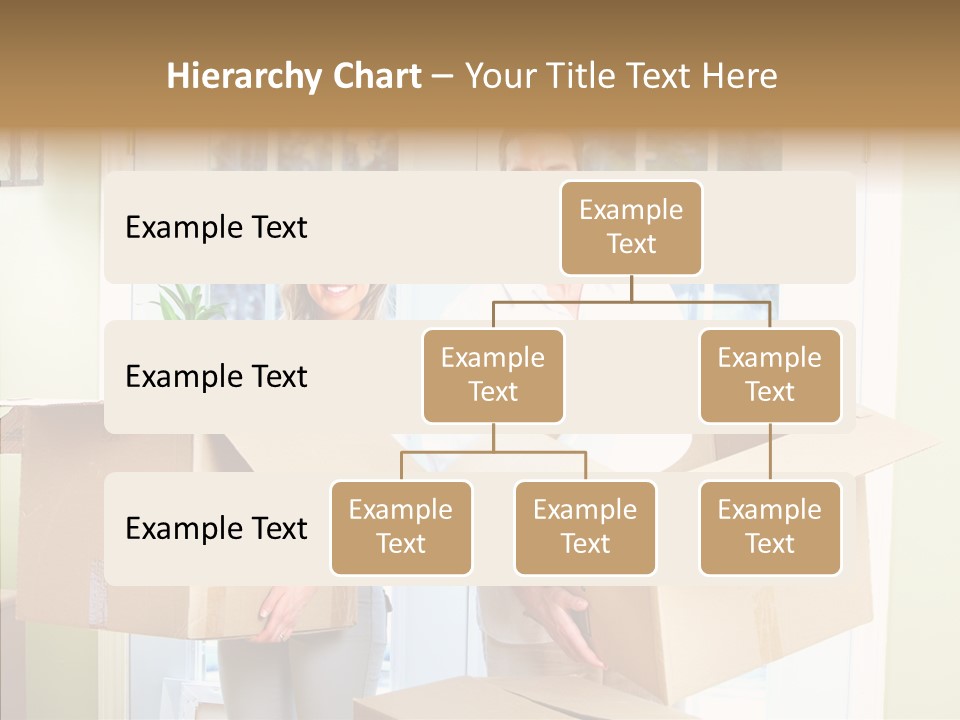 Hierarchy Chart – Your Title Text Here

Example Text

Example Text

Example Text

Example Text

Example Text

Example Text

Example Text

Example Text

Example Text